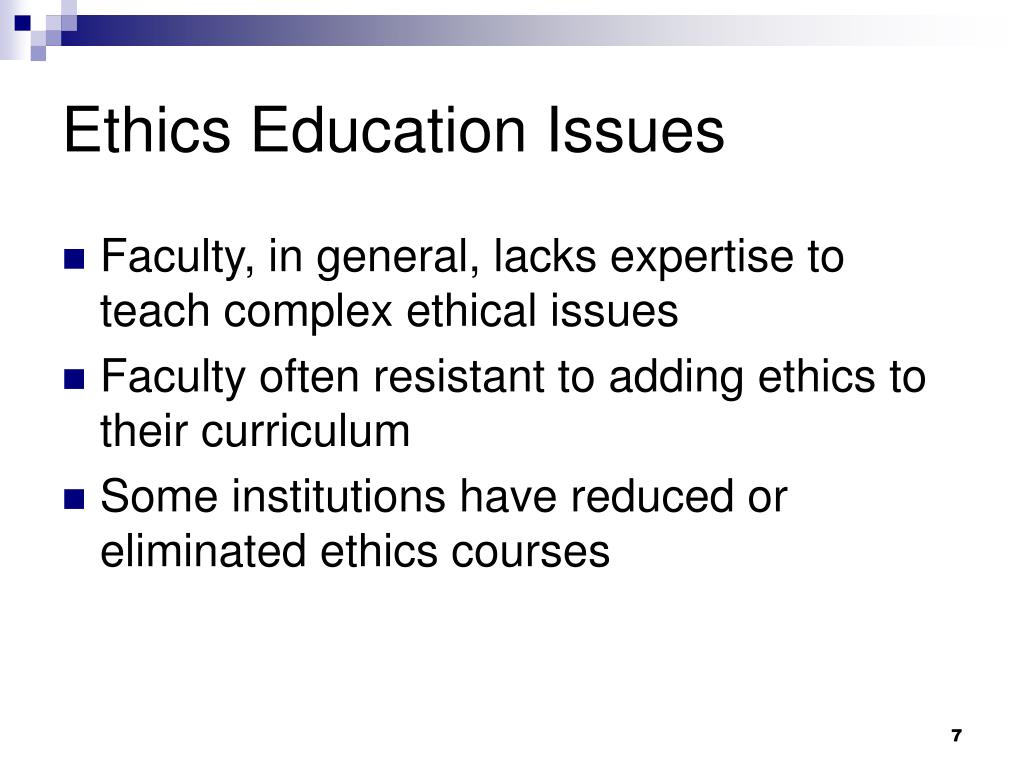 Ethics Education Issues

- Faculty, in general, lacks expertise to teach complex ethical issues
- Faculty often resistant to adding ethics to their curriculum
- Some institutions have reduced or eliminated ethics courses

7